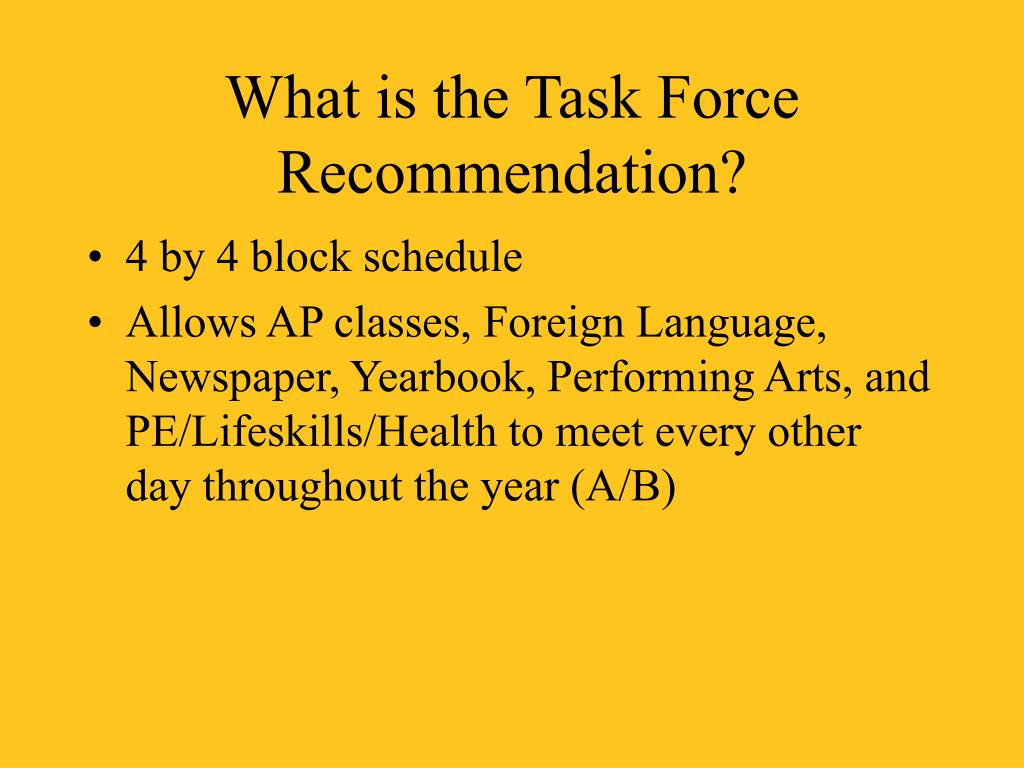 What is the Task Force Recommendation?

• 4 by 4 block schedule
• Allows AP classes, Foreign Language, Newspaper, Yearbook, Performing Arts, and PE/Lifeskills/Health to meet every other day throughout the year (A/B)